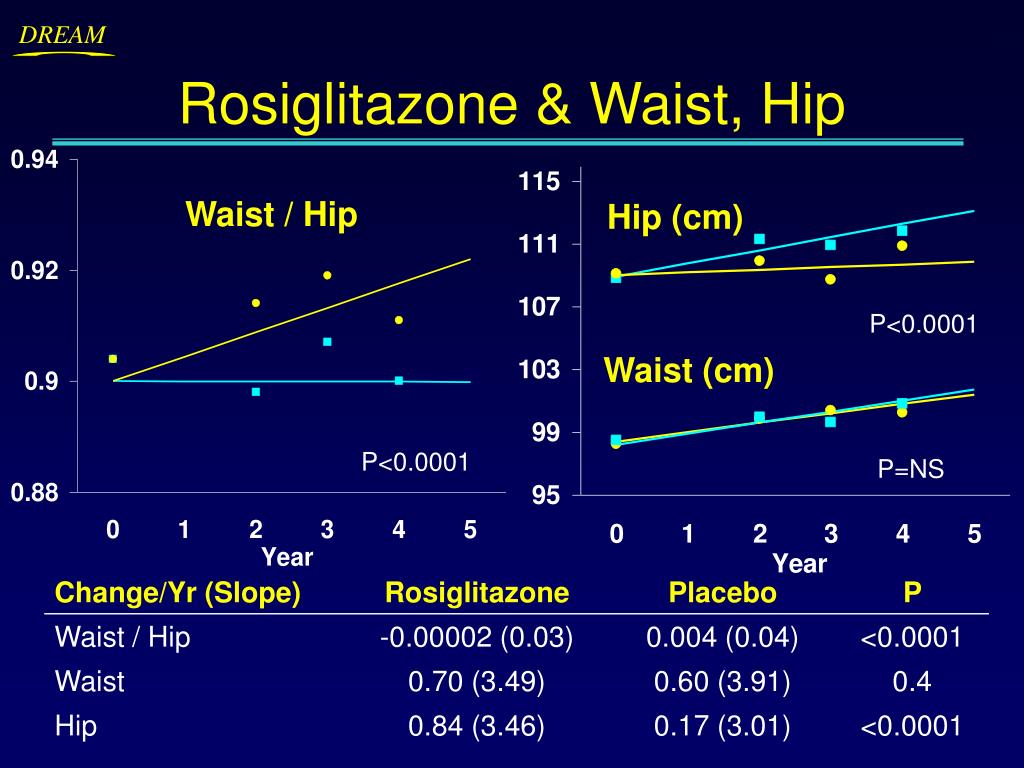 DREAM

Rosiglitazone & Waist, Hip

0.94
0.92
0.9
0.88

Waist / Hip

P<0.0001

0 1 2 3 4 5
Year

115
111
107
103
99
95

Hip (cm)

P<0.0001

Waist (cm)

P=NS

0 1 2 3 4 5
Year

| Change/Yr (Slope) | Rosiglitazone | Placebo | P |
|---|---|---|---|
| Waist / Hip | -0.00002 (0.03) | 0.004 (0.04) | <0.0001 |
| Waist | 0.70 (3.49) | 0.60 (3.91) | 0.4 |
| Hip | 0.84 (3.46) | 0.17 (3.01) | <0.0001 |